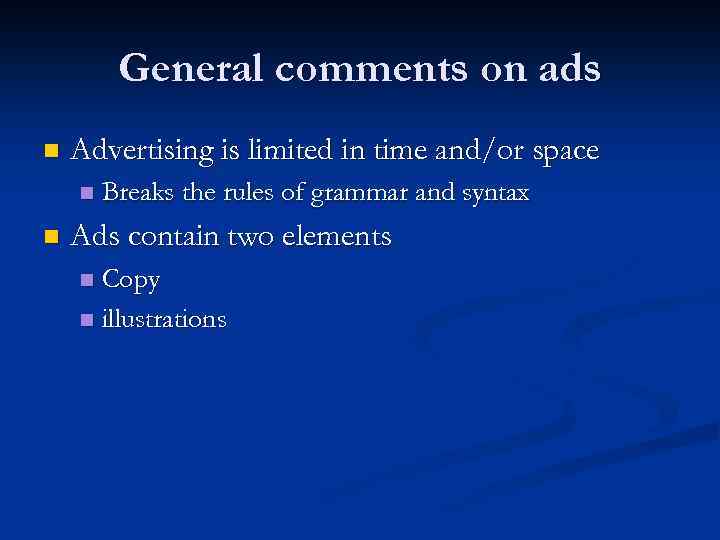 General comments on ads

- Advertising is limited in time and/or space
  - Breaks the rules of grammar and syntax
- Ads contain two elements
  - Copy
  - illustrations